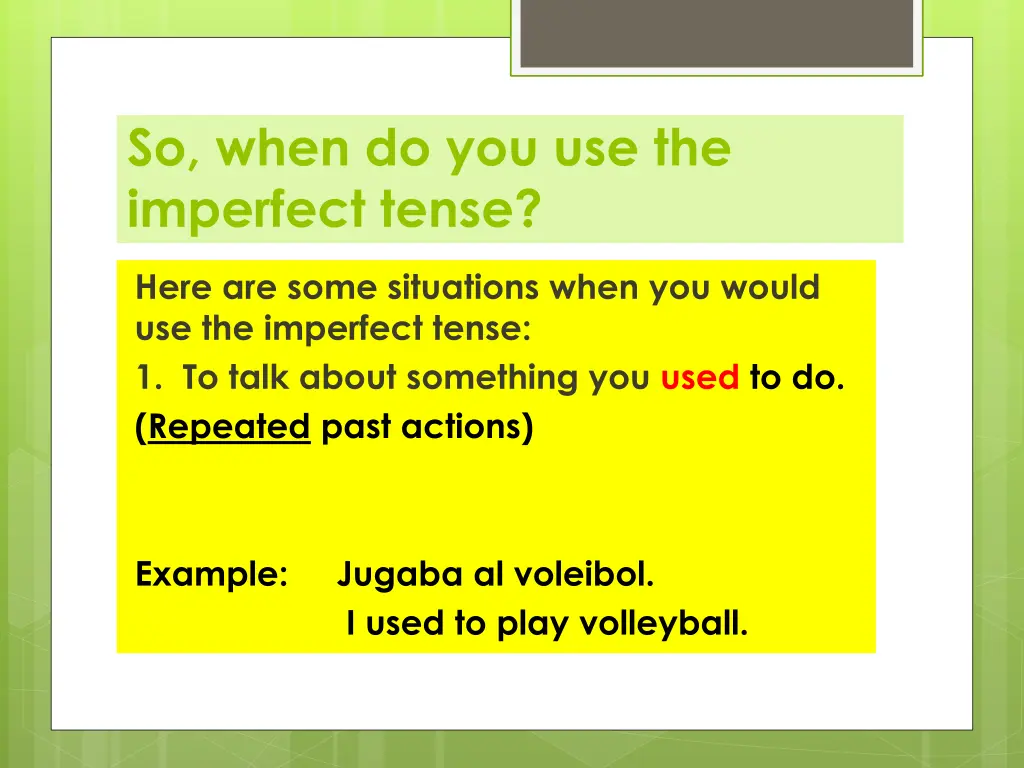 So, when do you use the imperfect tense?

Here are some situations when you would use the imperfect tense:

1. To talk about something you used to do.

(Repeated past actions)

Example: Jugaba al voleibol.
I used to play volleyball.